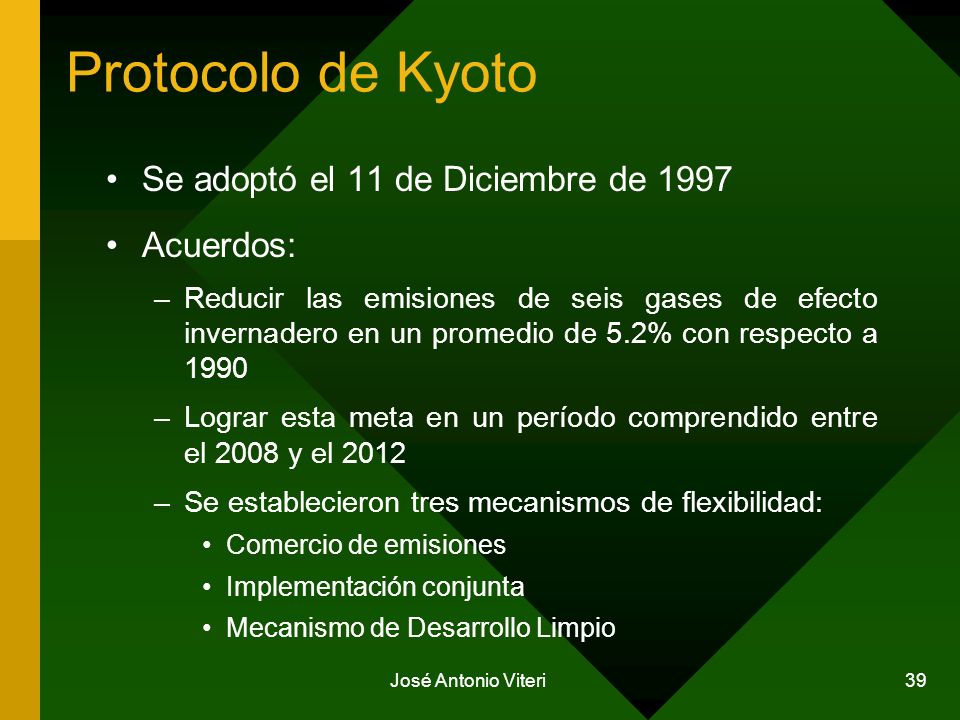 Protocolo de Kyoto

• Se adoptó el 11 de Diciembre de 1997

• Acuerdos:

– Reducir las emisiones de seis gases de efecto invernadero en un promedio de 5.2% con respecto a 1990

– Lograr esta meta en un período comprendido entre el 2008 y el 2012

– Se establecieron tres mecanismos de flexibilidad:

• Comercio de emisiones

• Implementación conjunta

• Mecanismo de Desarrollo Limpio

José Antonio Viteri

39